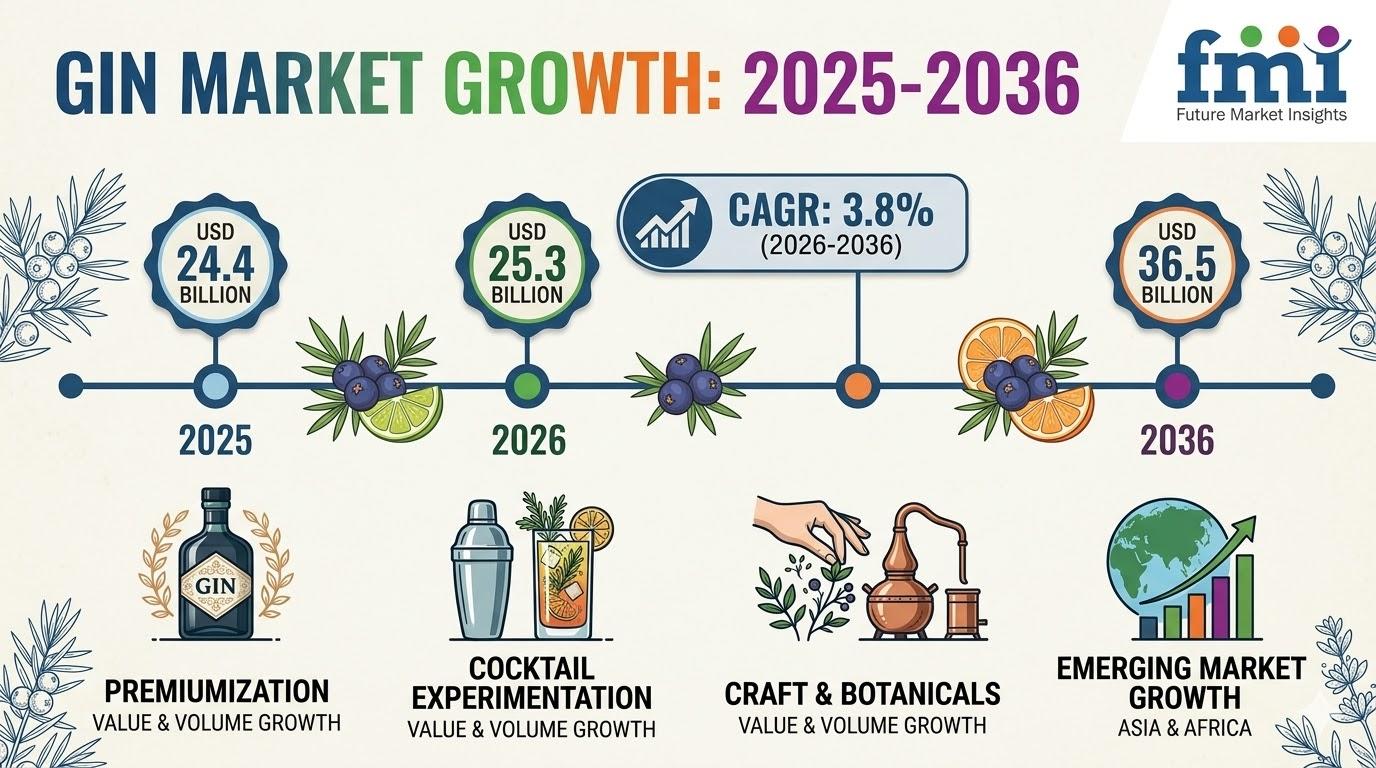 GIN MARKET GROWTH: 2025-2036

fmi
Future Market Insights

USD 24.4 BILLION

USD 25.3 BILLION

CAGR: 3.8%
(2026-2036)

USD 36.5 BILLION

2025

2026

2036

GIN

PREMIUMIZATION
VALUE & VOLUME GROWTH

COCKTAIL EXPERIMENTATION
VALUE & VOLUME GROWTH

CRAFT & BOTANICALS
VALUE & VOLUME GROWTH

EMERGING MARKET GROWTH
ASIA & AFRICA